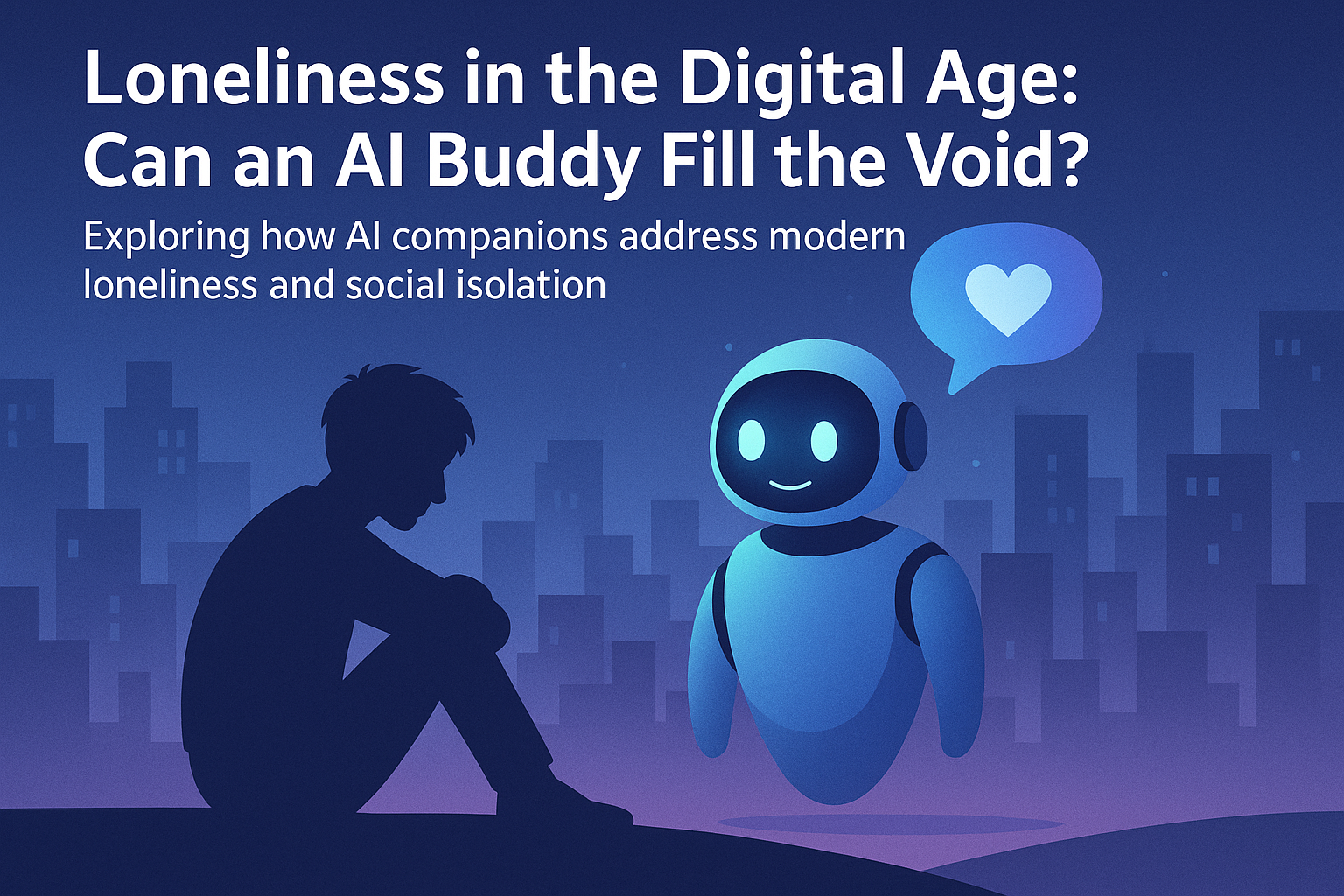 Loneliness in the Digital Age: Can an AI Buddy Fill the Void?

Exploring how AI companions address modern loneliness and social isolation